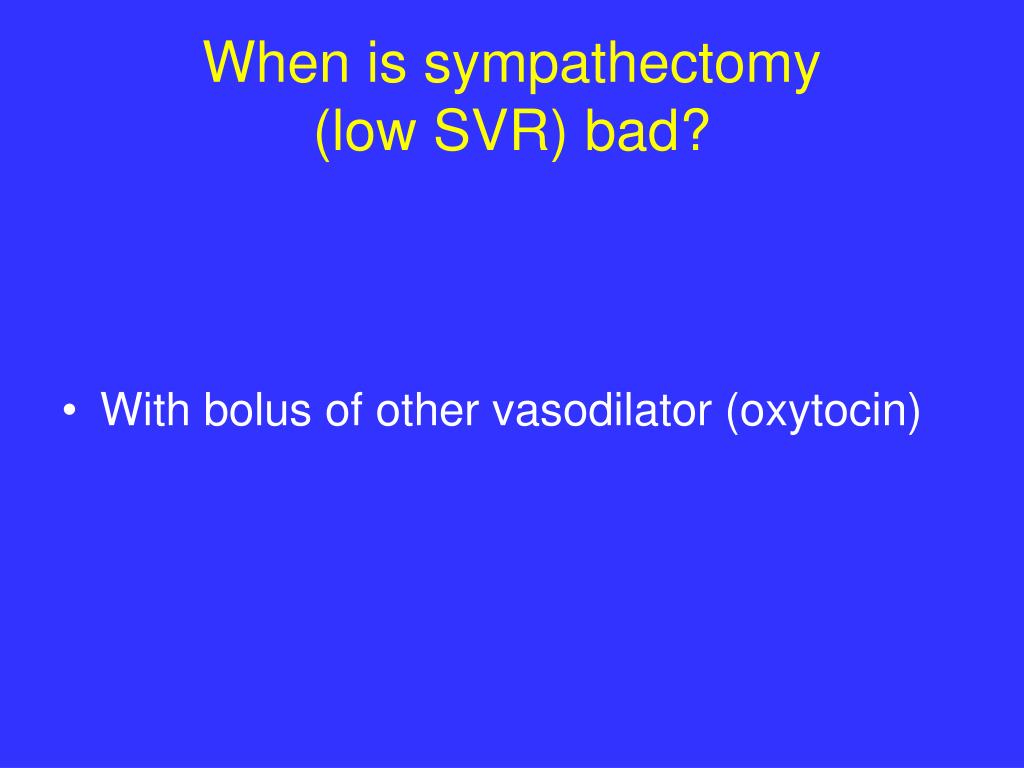 When is sympathectomy
(low SVR) bad?

• With bolus of other vasodilator (oxytocin)